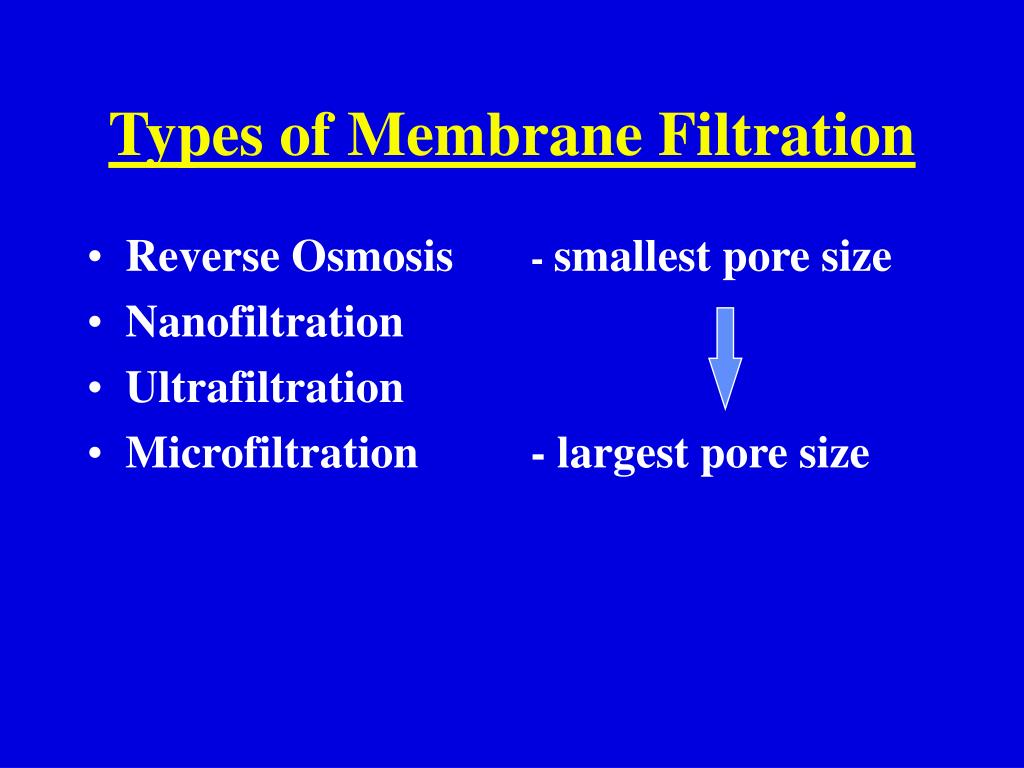 Types of Membrane Filtration

• Reverse Osmosis - smallest pore size
• Nanofiltration
• Ultrafiltration
• Microfiltration - largest pore size